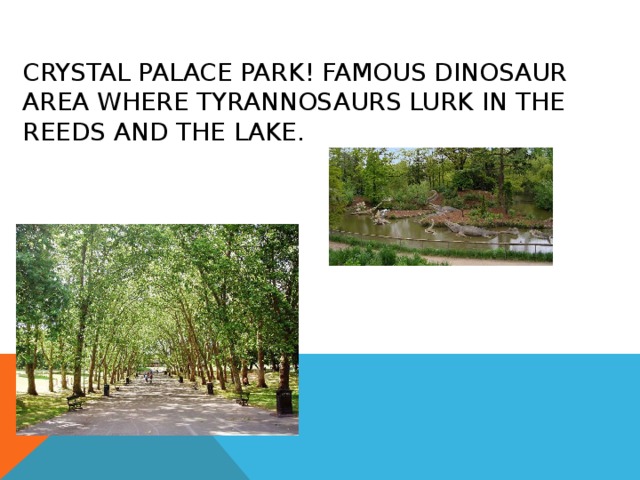 CRYSTAL PALACE PARK! FAMOUS DINOSAUR AREA WHERE TYRANNOSAURS LURK IN THE REEDS AND THE LAKE.